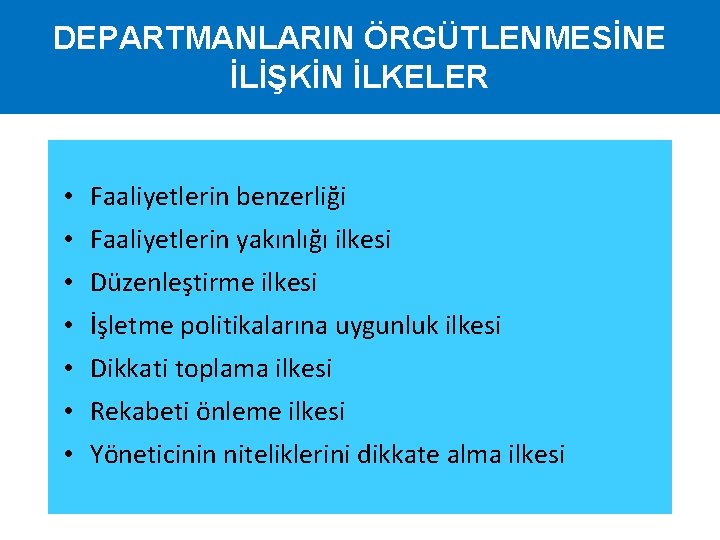 DEPARTMANLARIN ÖRGÜTLENMESİNE İLİŞKİN İLKELER

• Faaliyetlerin benzerliği
• Faaliyetlerin yakınlığı ilkesi
• Düzenleştirme ilkesi
• İşletme politikalarına uygunluk ilkesi
• Dikkati toplama ilkesi
• Rekabeti önleme ilkesi
• Yöneticinin niteliklerini dikkate alma ilkesi